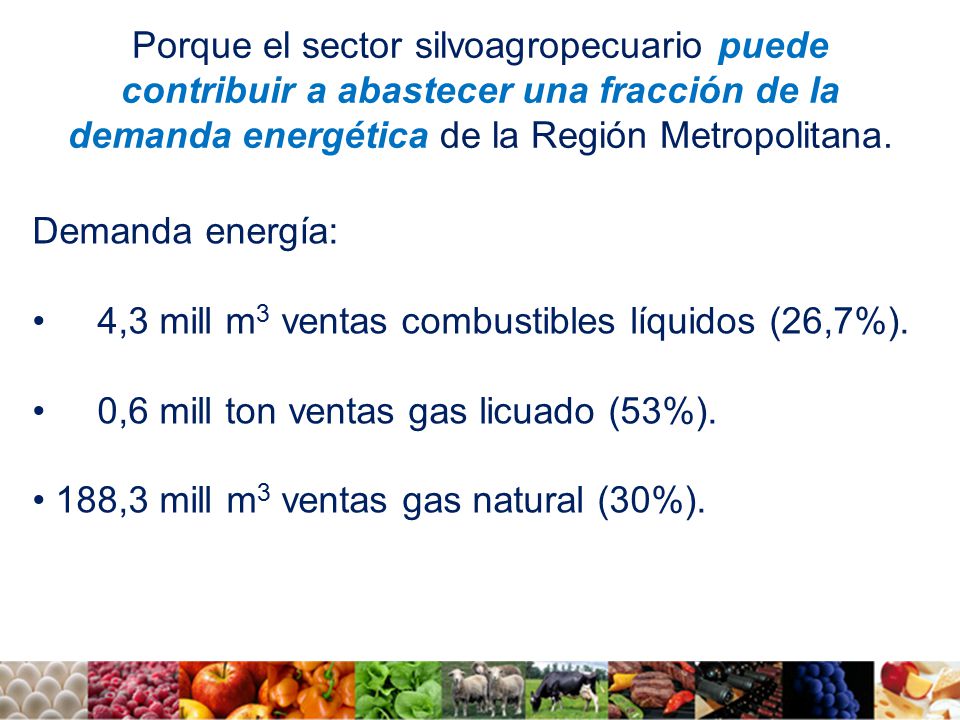 Porque el sector silvoagropecuario puede contribuir a abastecer una fracción de la demanda energética de la Región Metropolitana.

Demanda energía:

• 4,3 mill $m^3$ ventas combustibles líquidos (26,7%).

• 0,6 mill ton ventas gas licuado (53%).

• 188,3 mill $m^3$ ventas gas natural (30%).